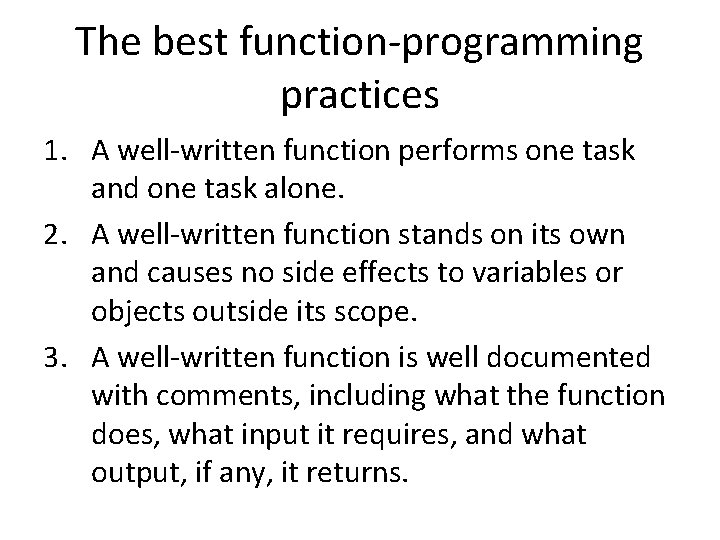 The best function-programming practices

1. A well-written function performs one task and one task alone.
2. A well-written function stands on its own and causes no side effects to variables or objects outside its scope.
3. A well-written function is well documented with comments, including what the function does, what input it requires, and what output, if any, it returns.